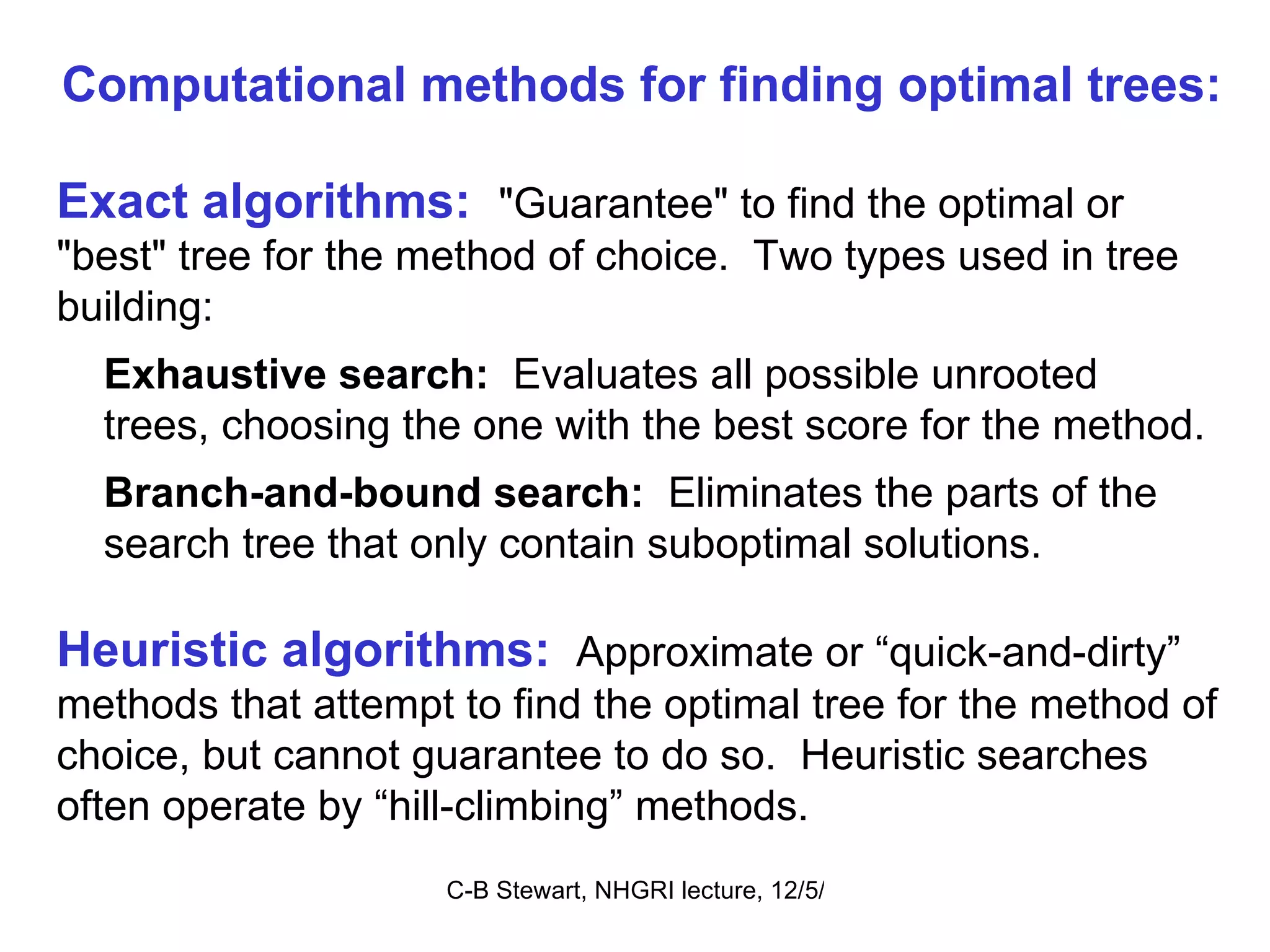 Computational methods for finding optimal trees:

Exact algorithms: "Guarantee" to find the optimal or "best" tree for the method of choice. Two types used in tree building:

Exhaustive search: Evaluates all possible unrooted trees, choosing the one with the best score for the method.

Branch-and-bound search: Eliminates the parts of the search tree that only contain suboptimal solutions.

Heuristic algorithms: Approximate or “quick-and-dirty” methods that attempt to find the optimal tree for the method of choice, but cannot guarantee to do so. Heuristic searches often operate by “hill-climbing” methods.

C-B Stewart, NHGRI lecture, 12/5/